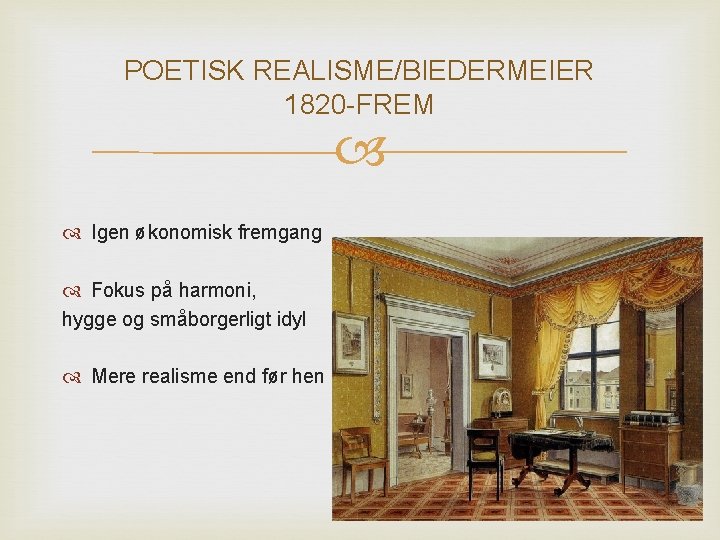 POETISK REALISME/BIEDERMEIER 1820-FREM

Igen økonomisk fremgang

Fokus på harmoni, hygge og småborgerligt idyl

Mere realisme end før hen